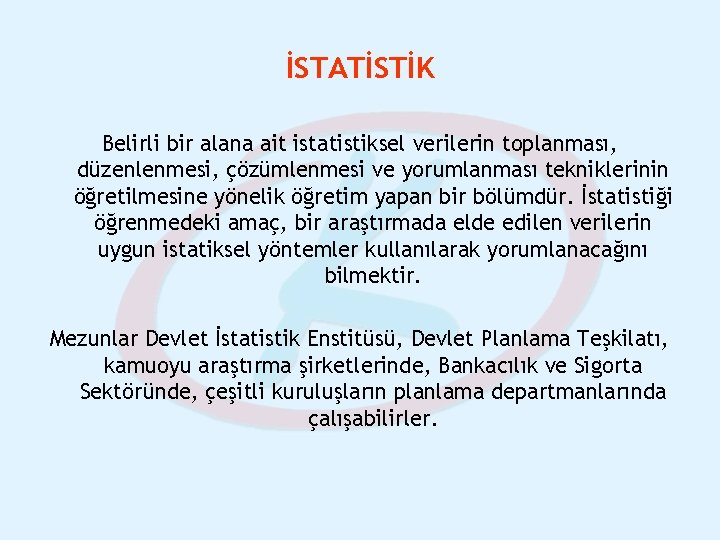 İSTATİSTİK

Belirli bir alana ait istatistiksel verilerin toplanması, düzenlenmesi, çözümlenmesi ve yorumlanması tekniklerinin öğretilmesine yönelik öğretim yapan bir bölümdür. İstatistiği öğrenmedeki amaç, bir araştırmada elde edilen verilerin uygun istatiksel yöntemler kullanılarak yorumlanacağını bilmektir.

Mezunlar Devlet İstatistik Enstitüsü, Devlet Planlama Teşkilatı, kamuoyu araştırma şirketlerinde, Bankacılık ve Sigorta Sektöründe, çeşitli kuruluşların planlama departmanlarında çalışabilirler.